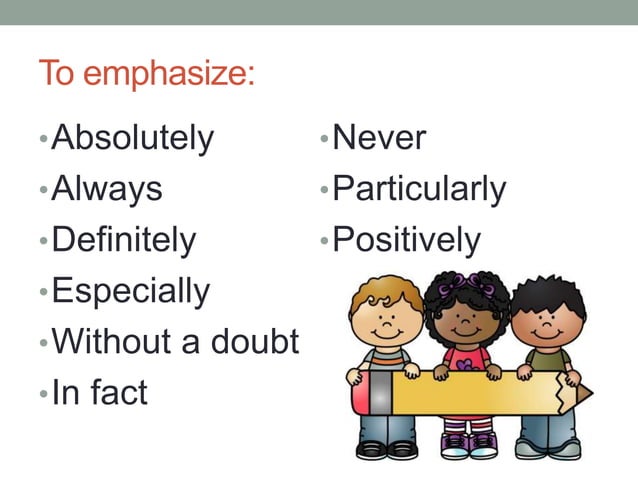 To emphasize:

• Absolutely
• Always
• Definitely
• Especially
• Without a doubt
• In fact

• Never
• Particularly
• Positively